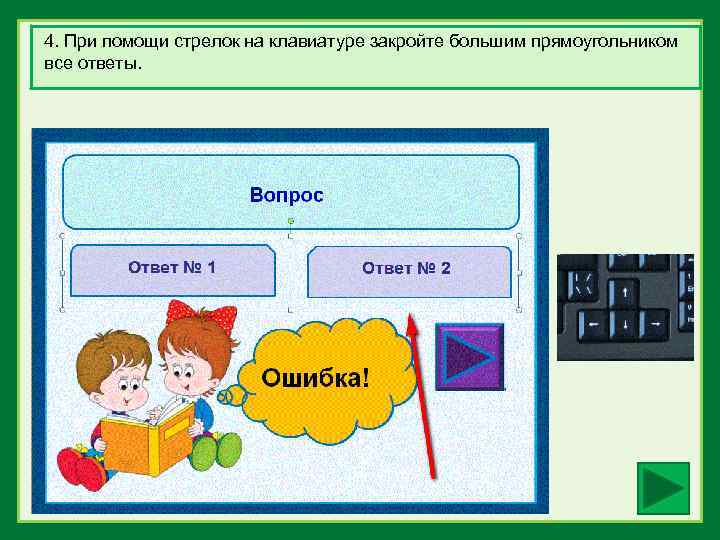 4. При помощи стрелок на клавиатуре закройте большим прямоугольником все ответы.

Вопрос

Ответ № 1

Ответ № 2

Ошибка!